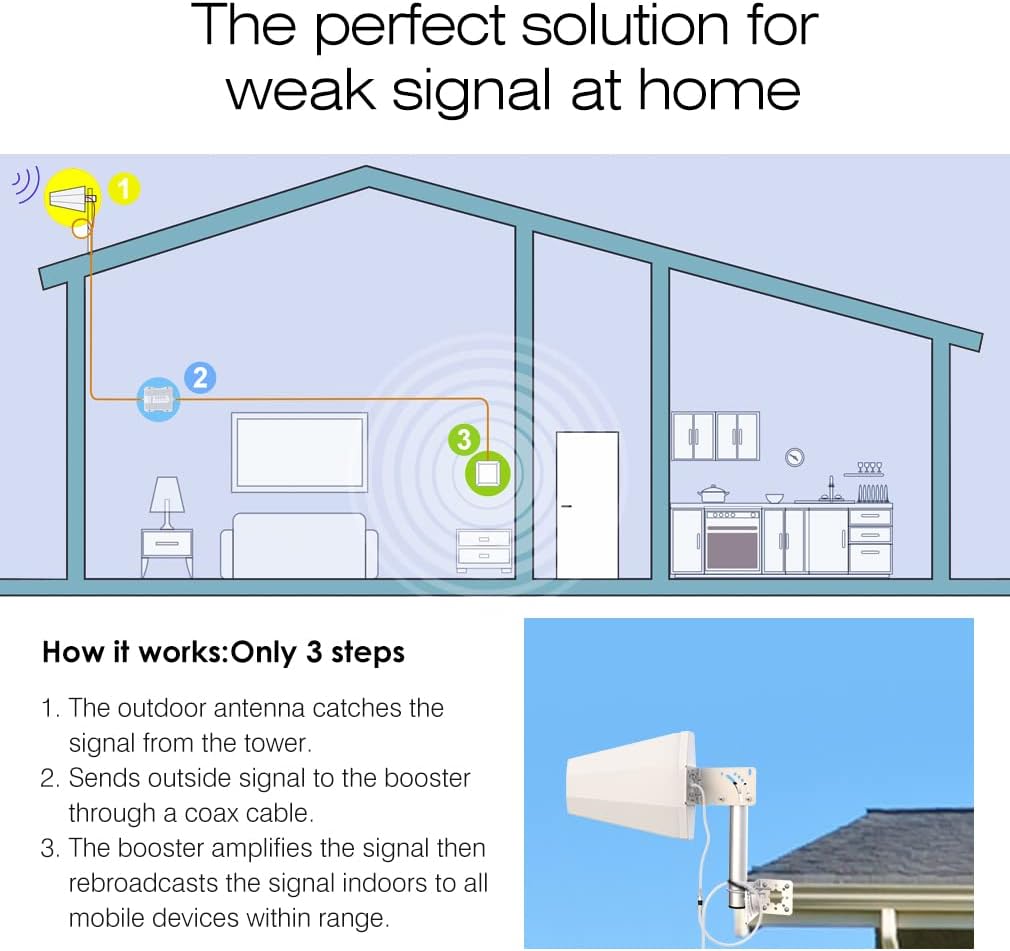 The perfect solution for weak signal at home

1

2

3

How it works:Only 3 steps

1. The outdoor antenna catches the signal from the tower.
2. Sends outside signal to the booster through a coax cable.
3. The booster amplifies the signal then rebroadcasts the signal indoors to all mobile devices within range.